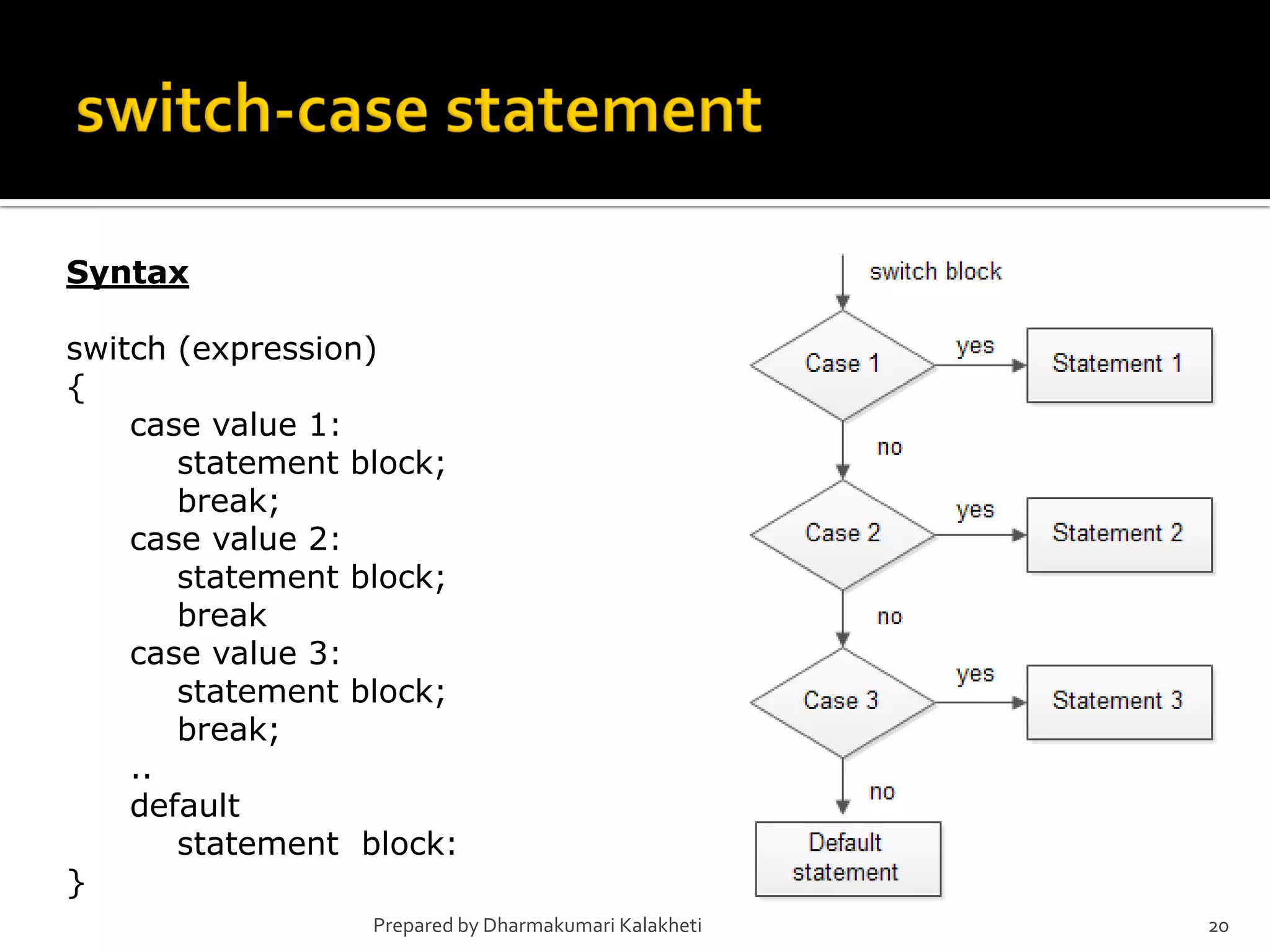 switch-case statement

Syntax

switch (expression)
{
case value 1:
statement block;
break;
case value 2:
statement block;
break
case value 3:
statement block;
break;
..
default
statement block:
}

switch block

Case 1

yes

Statement 1

no

Case 2

yes

Statement 2

no

Case 3

yes

Statement 3

no

Default statement

Prepared by Dharmakumari Kalakheti

20